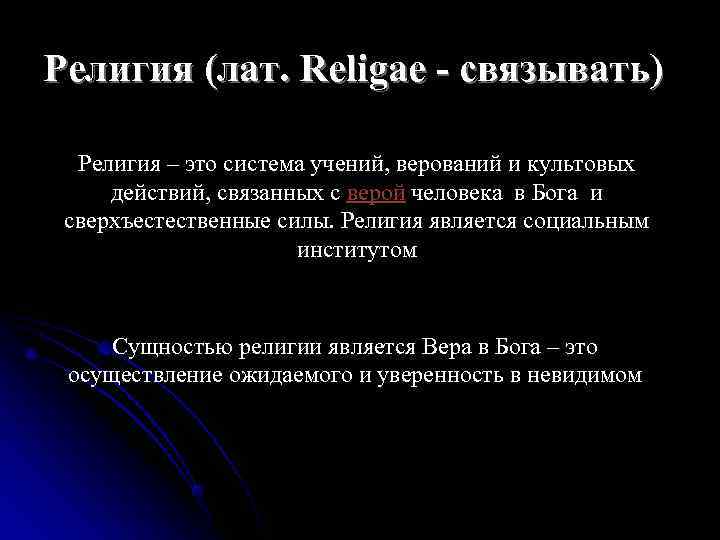 Религия (лат. Religae - связывать)

Религия – это система учений, верований и культовых действий, связанных с верой человека в Бога и сверхъестественные силы. Религия является социальным институтом

Сущностью религии является Вера в Бога – это осуществление ожидаемого и уверенность в невидимом